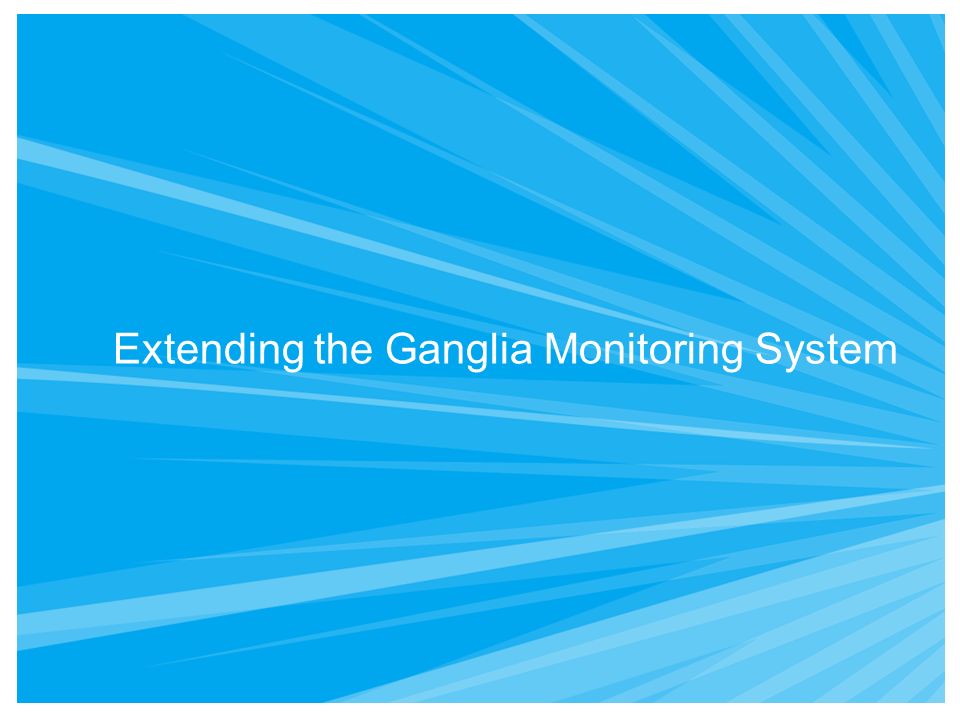 Extending the Ganglia Monitoring System